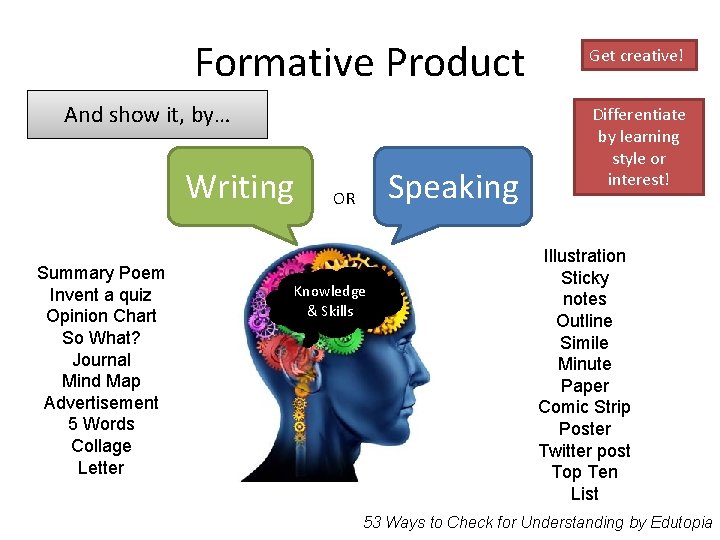 Formative Product

Get creative!

And show it, by…

Differentiate by learning style or interest!

Writing

OR

Speaking

Knowledge & Skills

Summary Poem
Invent a quiz
Opinion Chart
So What?
Journal
Mind Map
Advertisement
5 Words
Collage
Letter

Illustration
Sticky notes
Outline
Simile
Minute Paper
Comic Strip
Poster
Twitter post
Top Ten List

53 Ways to Check for Understanding by Edutopia